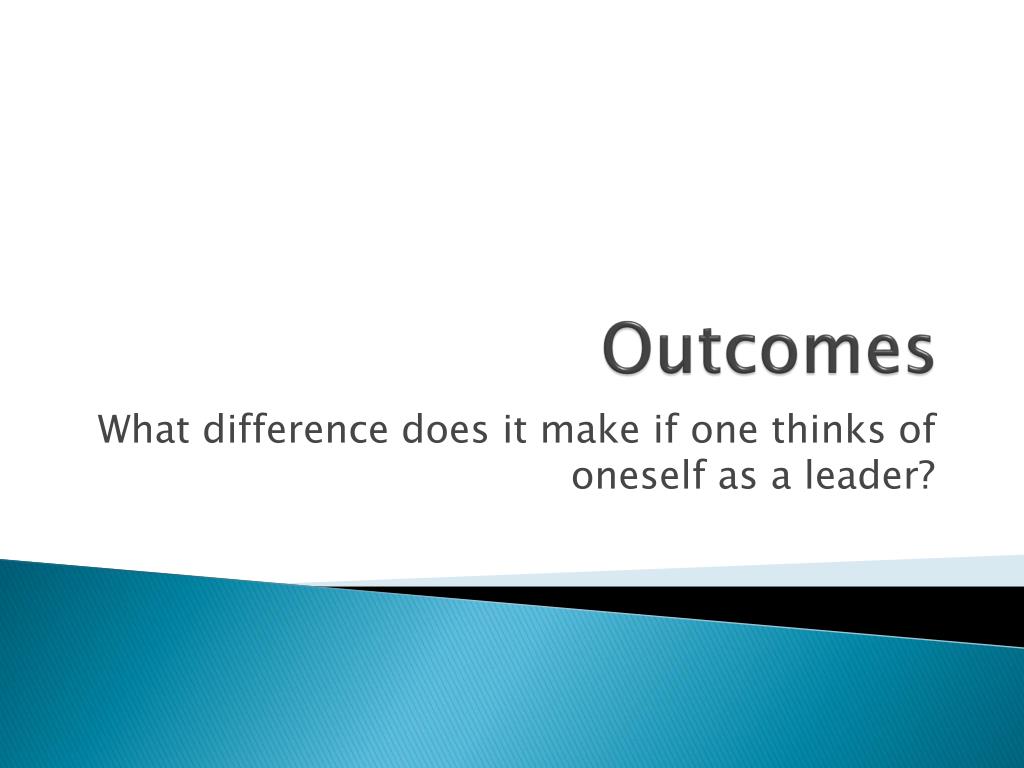 Outcomes

What difference does it make if one thinks of oneself as a leader?